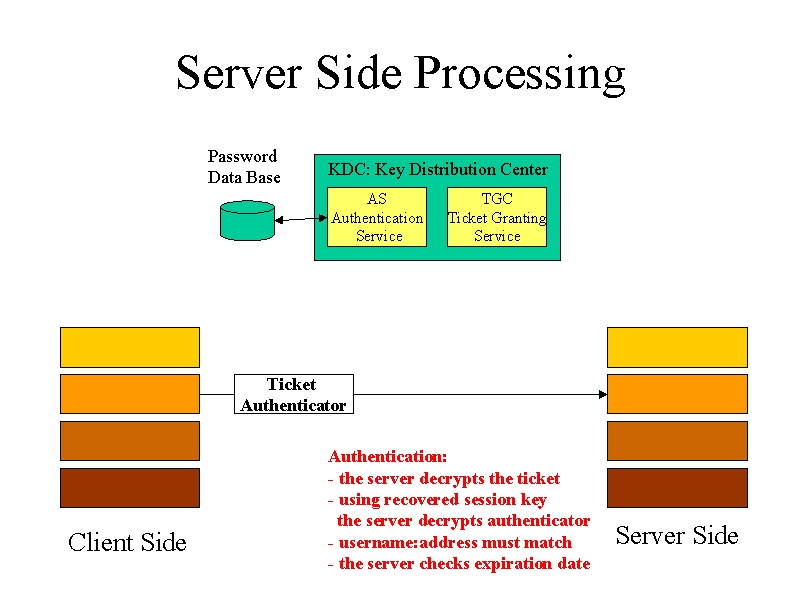 Server Side Processing

Password Data Base

KDC: Key Distribution Center

AS Authentication Service

TGC Ticket Granting Service

Ticket Authenticator

Authentication:
- the server decrypts the ticket
- using recovered session key the server decrypts authenticator
- username:address must match
- the server checks expiration date

Client Side

Server Side